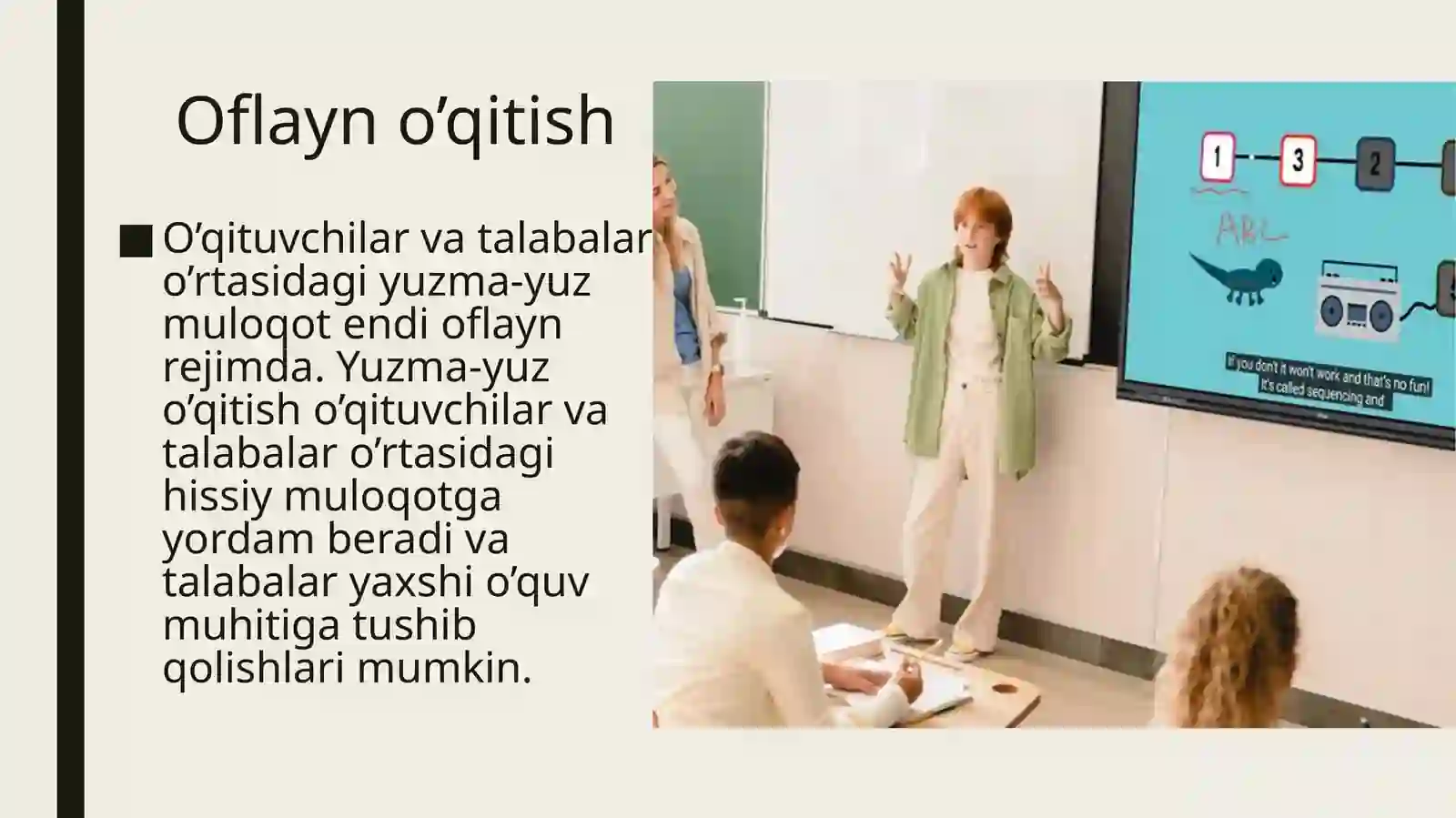 Oflayn o’qitish

■ O’qituvchilar va talabalar o’rtasidagi yuzma-yuz muloqot endi oflayn rejimda. Yuzma-yuz o’qitish o’qituvchilar va talabalar o’rtasidagi hissiy muloqotga yordam beradi va talabalar yaxshi o’quv muhitiga tushib qolishlari mumkin.

1
3
2
ABC
If you don't it won't work and that's no fun!
It's called sequencing and